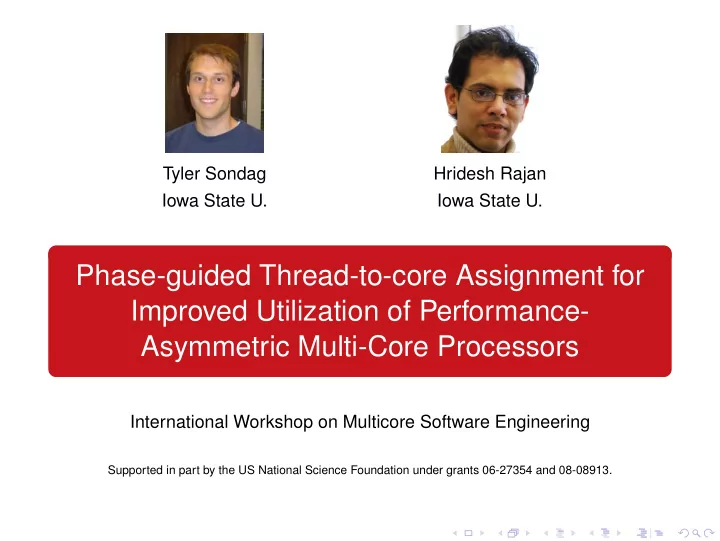 Tyler Sondag
Iowa State U.

Hridesh Rajan
Iowa State U.

Phase-guided Thread-to-core Assignment for Improved Utilization of Performance-Asymmetric Multi-Core Processors

International Workshop on Multicore Software Engineering

Supported in part by the US National Science Foundation under grants 06-27354 and 08-08913.